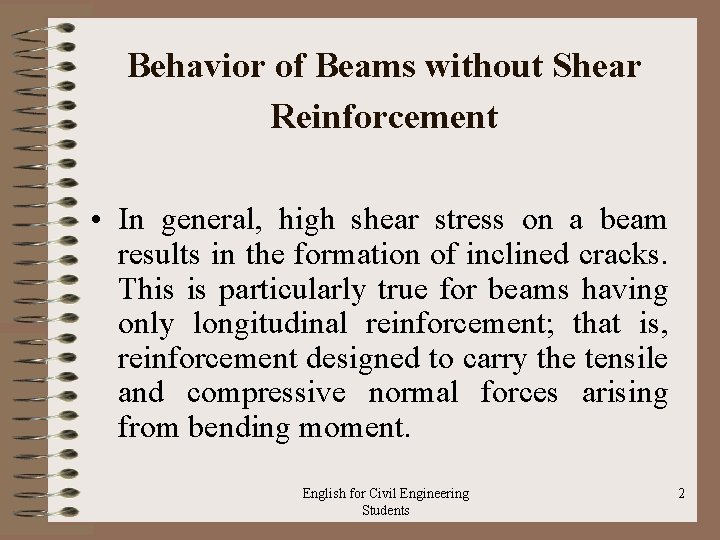 Behavior of Beams without Shear Reinforcement

• In general, high shear stress on a beam results in the formation of inclined cracks. This is particularly true for beams having only longitudinal reinforcement; that is, reinforcement designed to carry the tensile and compressive normal forces arising from bending moment.

English for Civil Engineering Students

2